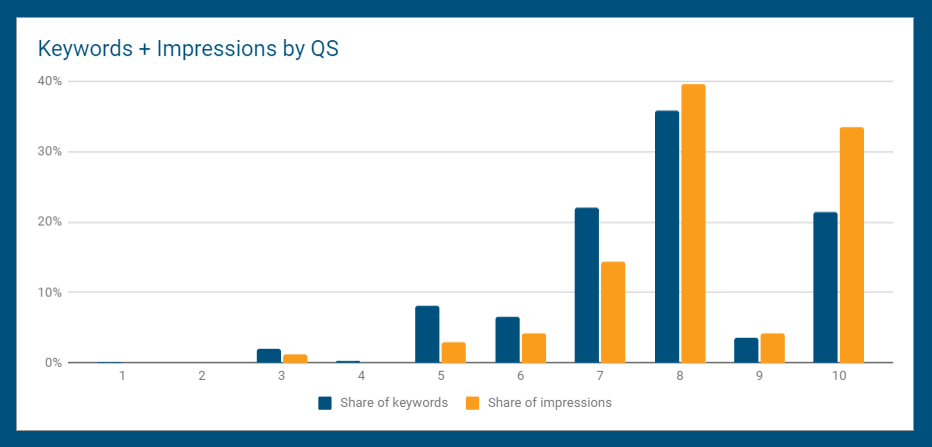 Keywords + Impressions by QS

40%
30%
20%
10%
0%

1 2 3 4 5 6 7 8 9 10

Share of keywords Share of impressions